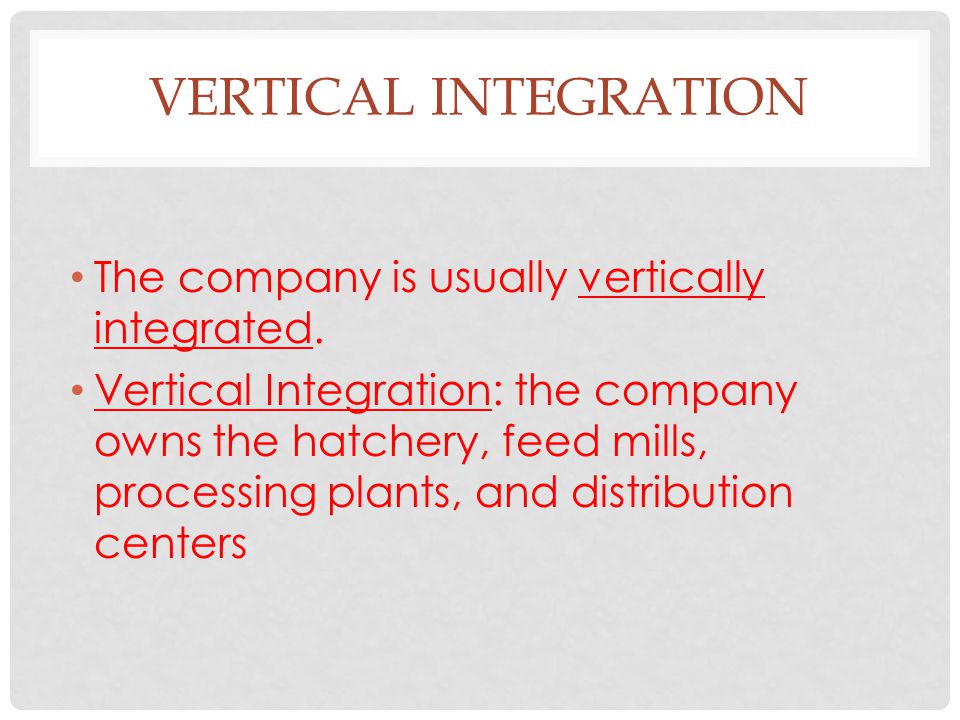 VERTICAL INTEGRATION

• The company is usually vertically integrated.

• Vertical Integration: the company owns the hatchery, feed mills, processing plants, and distribution centers